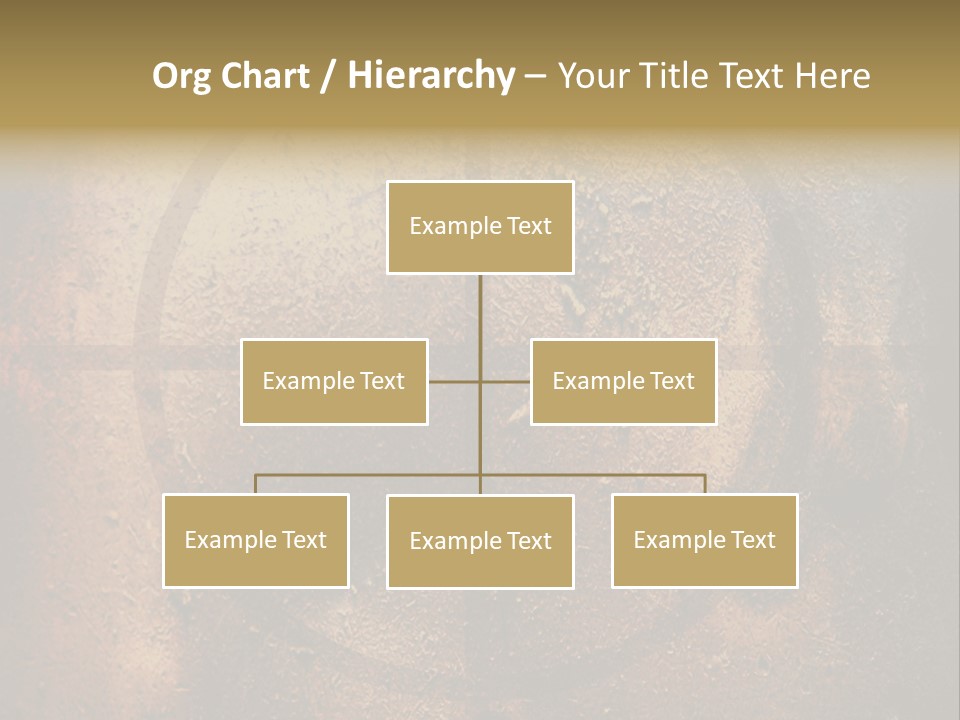 Org Chart / Hierarchy – Your Title Text Here

Example Text

Example Text

Example Text

Example Text

Example Text

Example Text